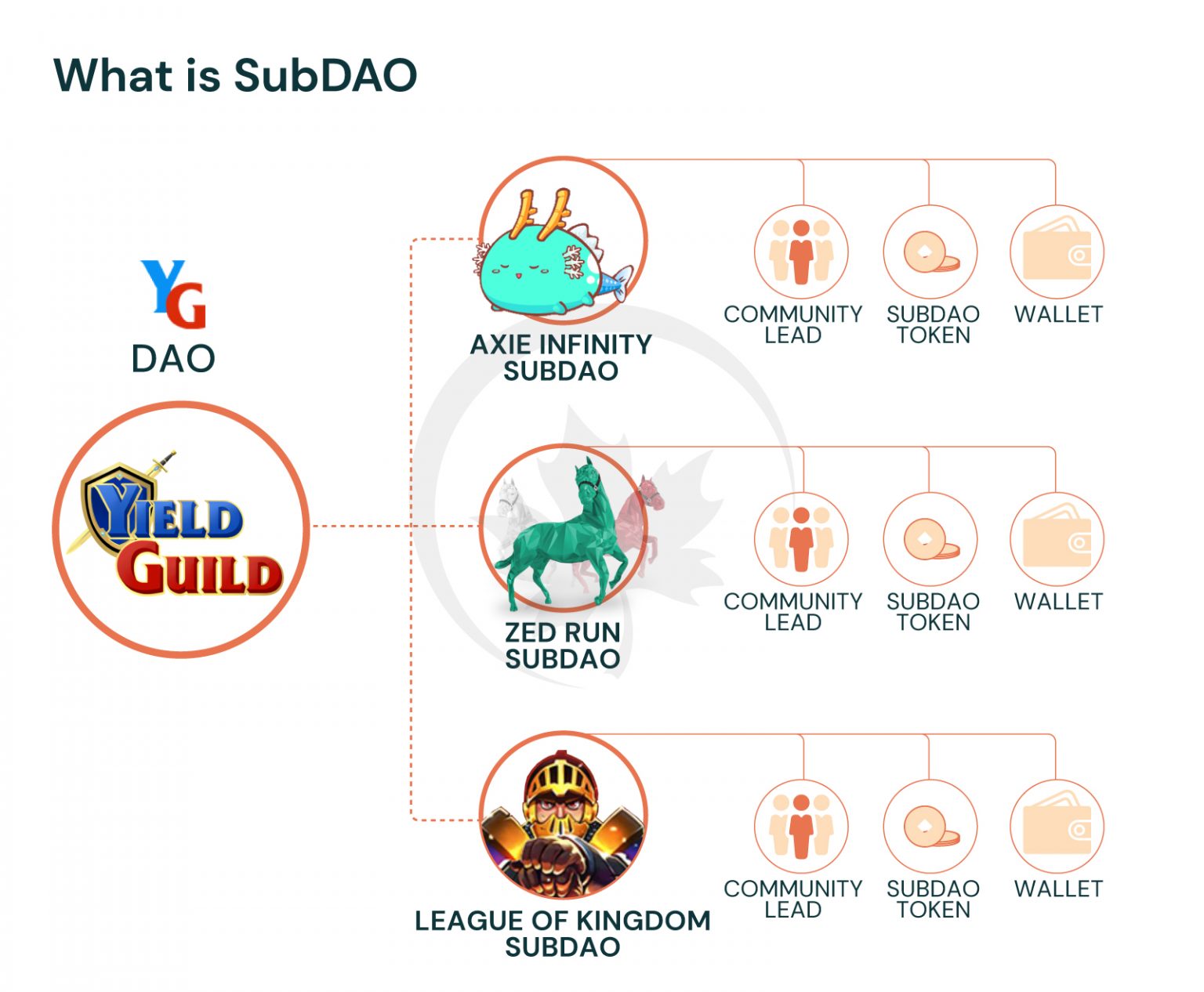 What is SubDAO

YG

DAO

YIELD GUILD

AXIE INFINITY SUBDAO

COMMUNITY LEAD

SUBDAO TOKEN

WALLET

ZED RUN SUBDAO

COMMUNITY LEAD

SUBDAO TOKEN

WALLET

LEAGUE OF KINGDOM SUBDAO

COMMUNITY LEAD

SUBDAO TOKEN

WALLET